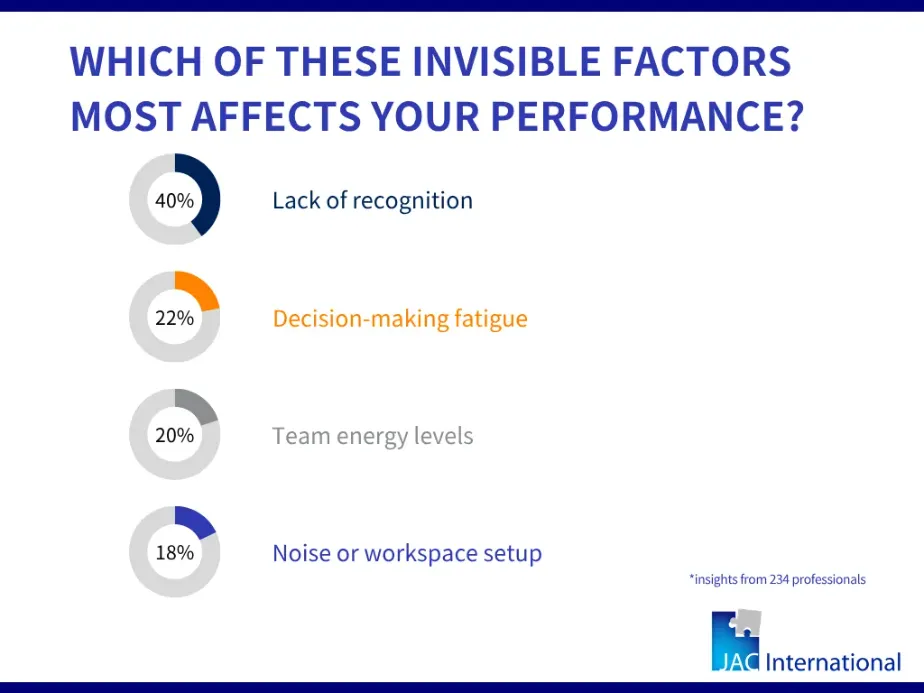 WHICH OF THESE INVISIBLE FACTORS MOST AFFECTS YOUR PERFORMANCE?

40%
Lack of recognition

22%
Decision-making fatigue

20%
Team energy levels

18%
Noise or workspace setup

*insights from 234 professionals

JAC International